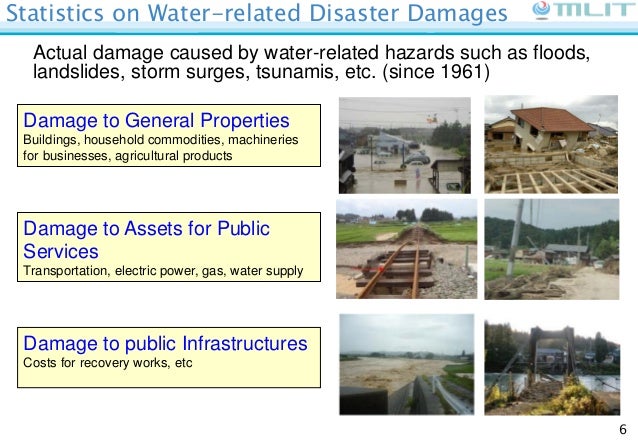 Statistics on Water-related Disaster Damages

MLIT

Actual damage caused by water-related hazards such as floods, landslides, storm surges, tsunamis, etc. (since 1961)

Damage to General Properties
Buildings, household commodities, machineries for businesses, agricultural products

Damage to Assets for Public Services
Transportation, electric power, gas, water supply

Damage to public Infrastructures
Costs for recovery works, etc

6